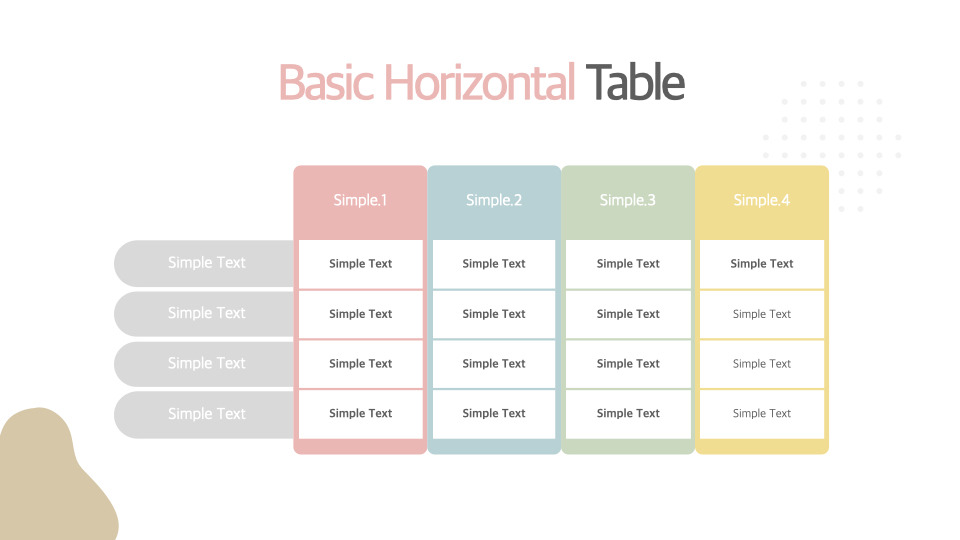 Basic Horizontal Table

| | Simple.1 | Simple.2 | Simple.3 | Simple.4 |
|---|---|---|---|---|
| Simple Text | Simple Text | Simple Text | Simple Text | Simple Text |
| Simple Text | Simple Text | Simple Text | Simple Text | Simple Text |
| Simple Text | Simple Text | Simple Text | Simple Text | Simple Text |
| Simple Text | Simple Text | Simple Text | Simple Text | Simple Text |